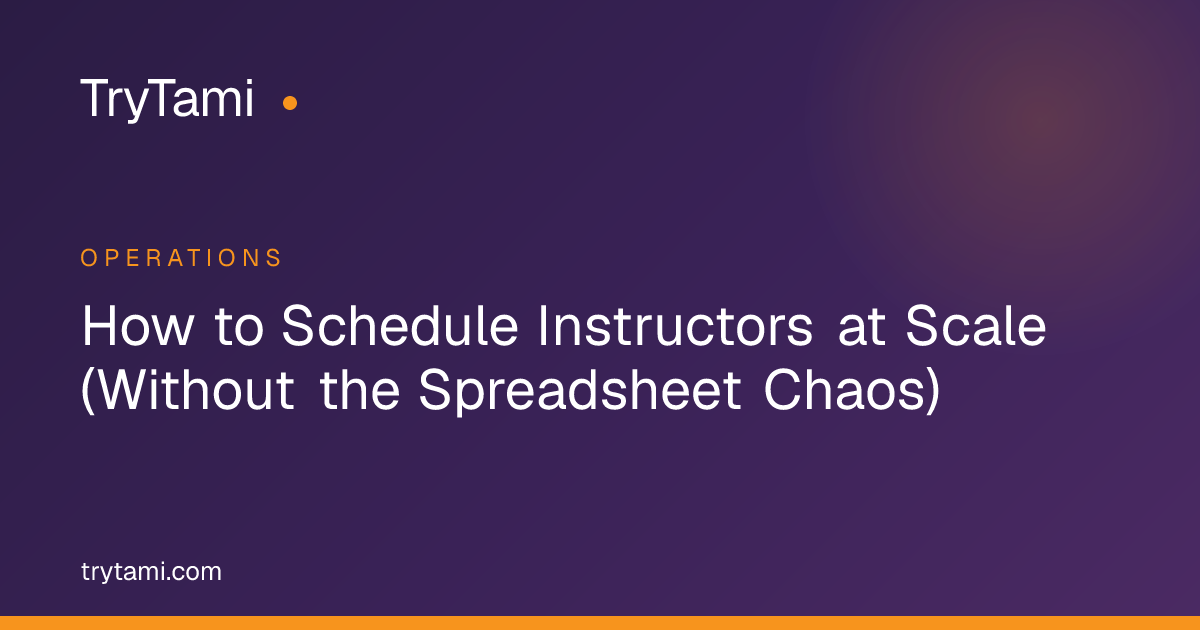 TryTami

OPERATIONS

How to Schedule Instructors at Scale (Without the Spreadsheet Chaos)

trytami.com